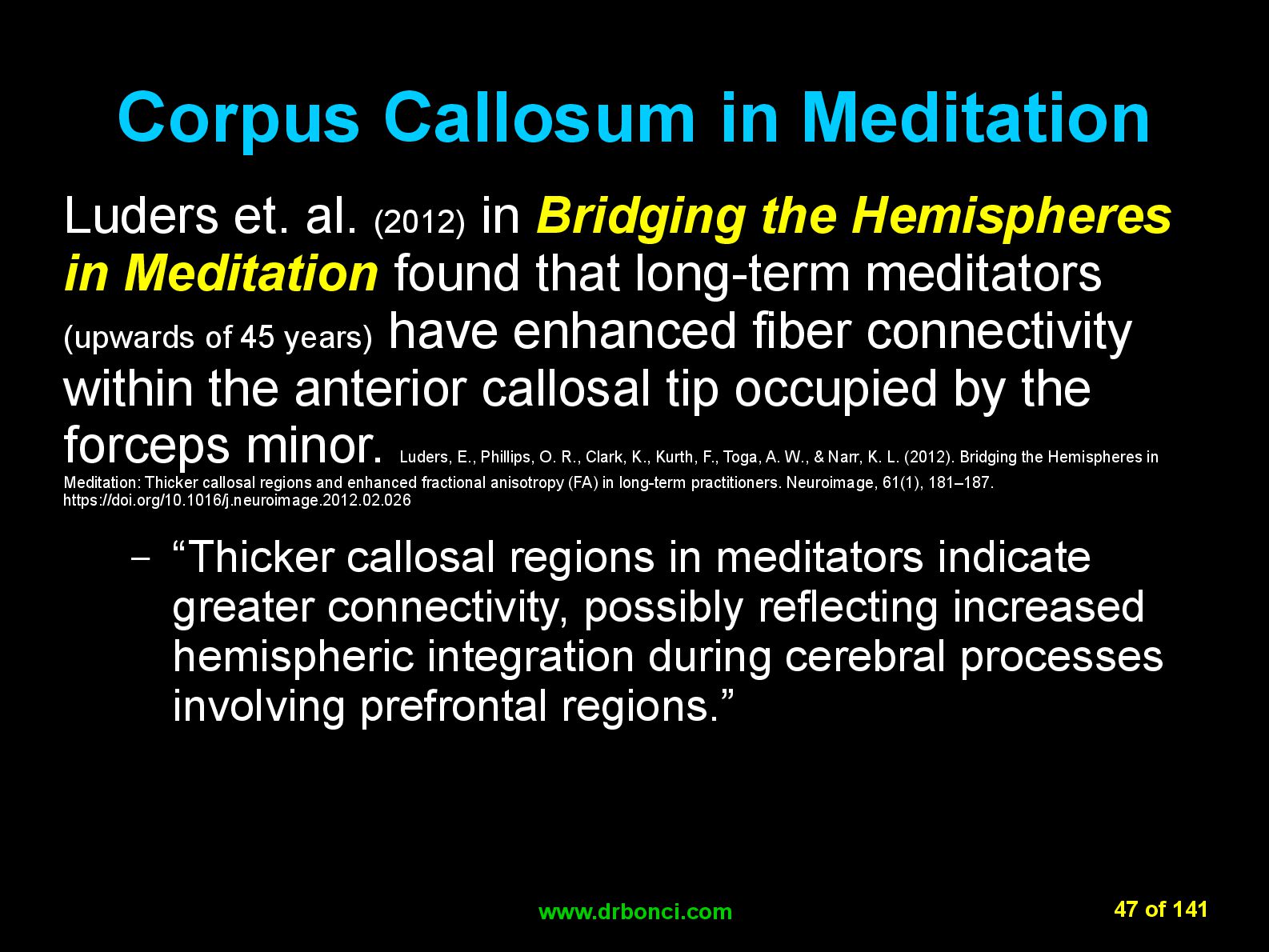 Corpus Callosum in Meditation

Luders et. al. (2012) in Bridging the Hemispheres in Meditation found that long-term meditators (upwards of 45 years) have enhanced fiber connectivity within the anterior callosal tip occupied by the forceps minor. Luders, E., Phillips, O. R., Clark, K., Kurth, F., Toga, A. W., & Narr, K. L. (2012). Bridging the Hemispheres in Meditation: Thicker callosal regions and enhanced fractional anisotropy (FA) in long-term practitioners. Neuroimage, 61(1), 181–187. https://doi.org/10.1016/j.neuroimage.2012.02.026

– “Thicker callosal regions in meditators indicate greater connectivity, possibly reflecting increased hemispheric integration during cerebral processes involving prefrontal regions.”

www.drbonci.com

47 of 141